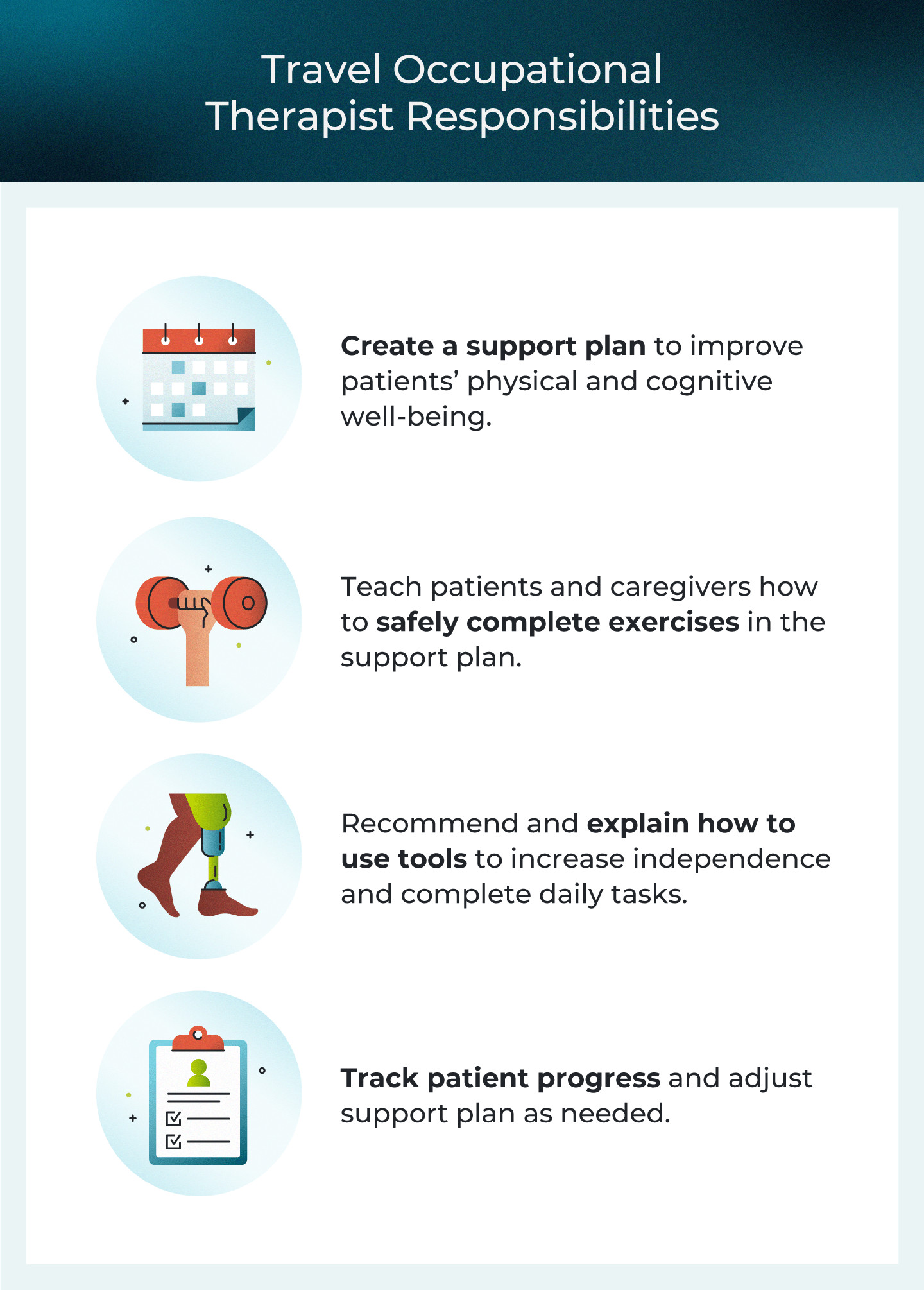 Travel Occupational Therapist Responsibilities

Create a support plan to improve patients' physical and cognitive well-being.

Teach patients and caregivers how to safely complete exercises in the support plan.

Recommend and explain how to use tools to increase independence and complete daily tasks.

Track patient progress and adjust support plan as needed.